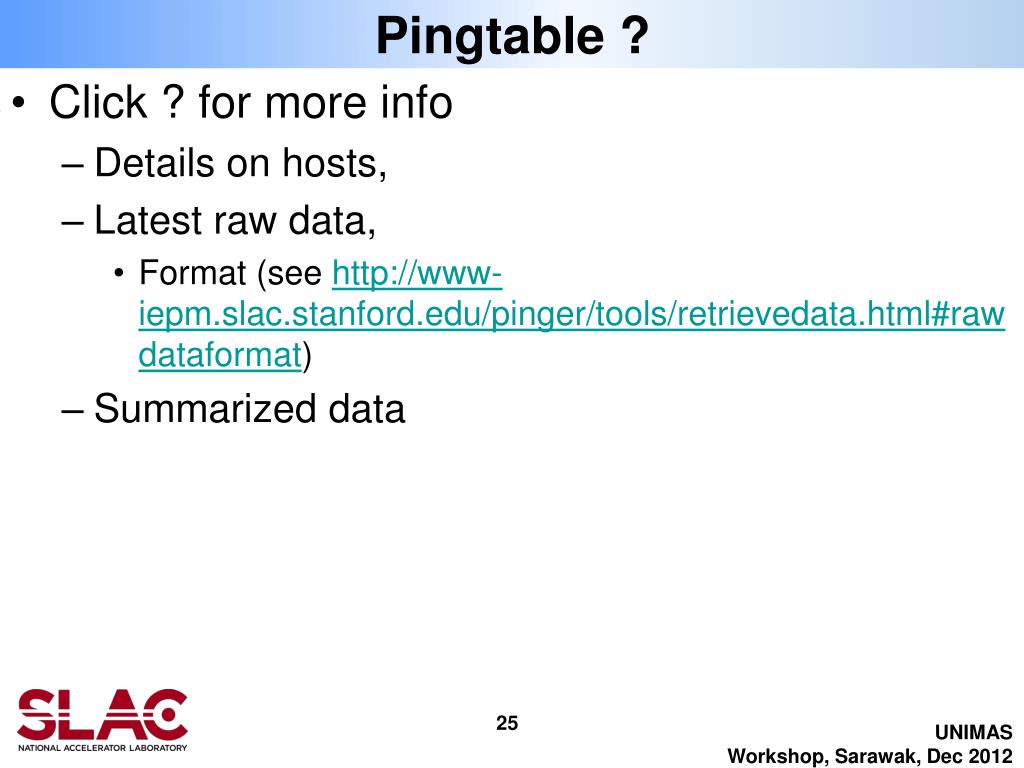 Pingtable ?

• Click ? for more info
– Details on hosts,
– Latest raw data,
• Format (see http://www-iepm.slac.stanford.edu/pinger/tools/retrievedata.html#rawdataformat)
– Summarized data

SLAC
NATIONAL ACCELERATOR LABORATORY

25

UNIMAS
Workshop, Sarawak, Dec 2012